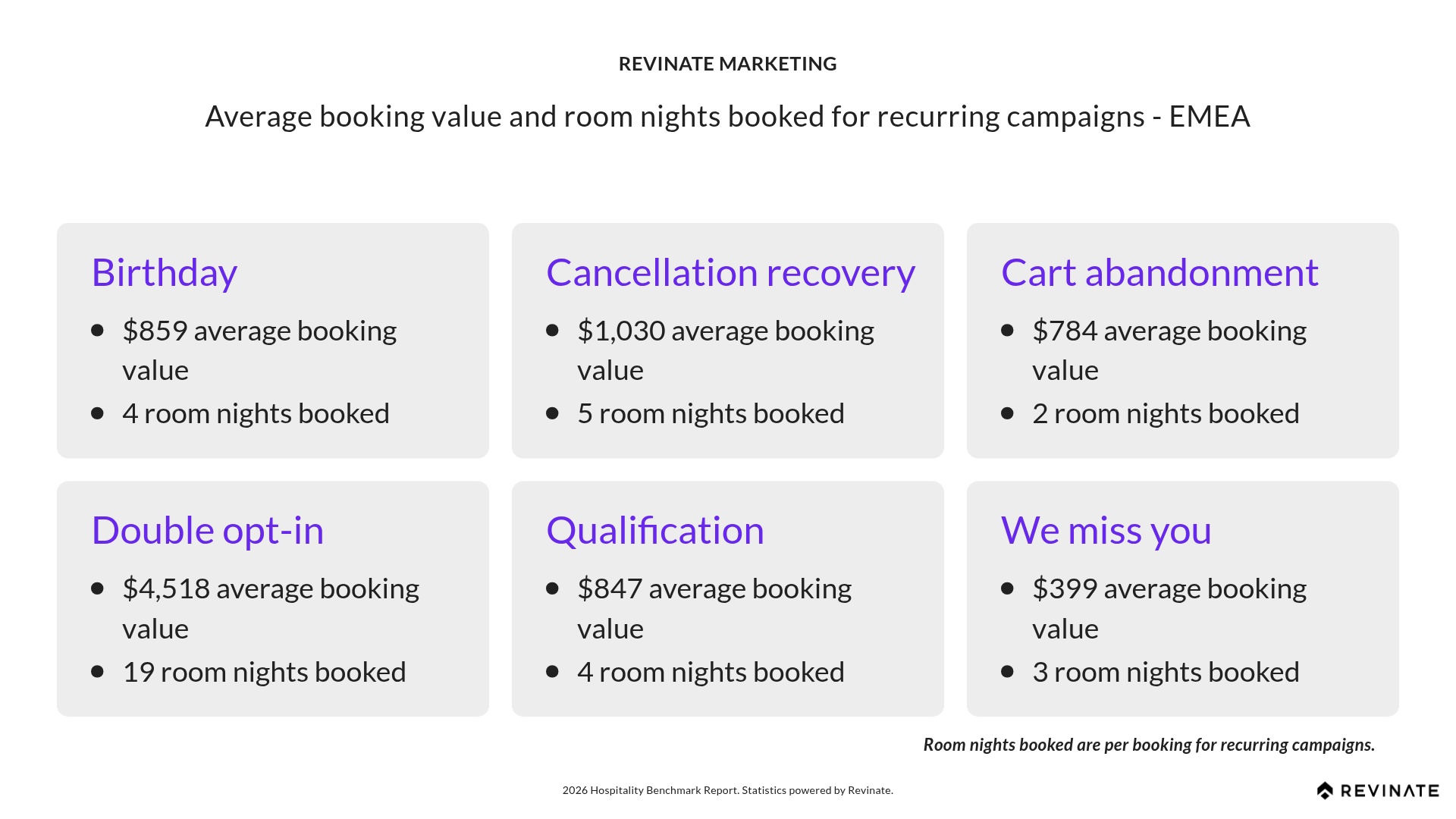 REVINATE MARKETING

Average booking value and room nights booked for recurring campaigns - EMEA

Birthday

- \$859 average booking value
- 4 room nights booked

Cancellation recovery

- \$1,030 average booking value
- 5 room nights booked

Cart abandonment

- \$784 average booking value
- 2 room nights booked

Double opt-in

- \$4,518 average booking value
- 19 room nights booked

Qualification

- \$847 average booking value
- 4 room nights booked

We miss you

- \$399 average booking value
- 3 room nights booked

Room nights booked are per booking for recurring campaigns.

2026 Hospitality Benchmark Report. Statistics powered by Revinate.

REVINATE